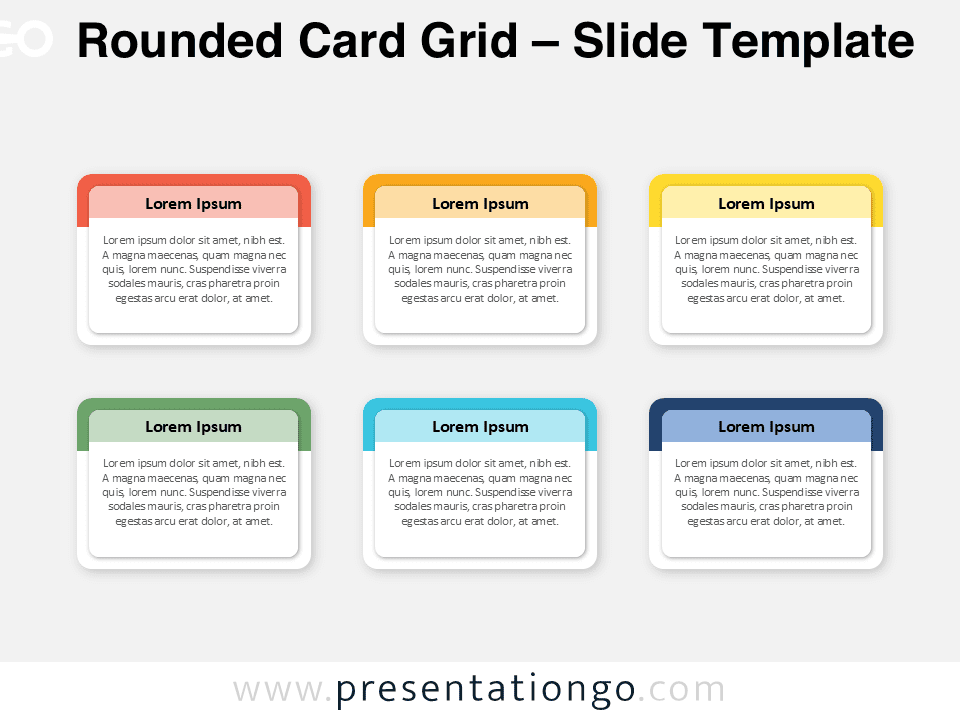 Rounded Card Grid – Slide Template

Lorem Ipsum

Lorem ipsum dolor sit amet, nibh est. A magna maecenas, quam magna nec quis, lorem nunc. Suspendisse viverra sodales mauris, cras pharetra proin egestas arcu erat dolor, at amet.

Lorem Ipsum

Lorem ipsum dolor sit amet, nibh est. A magna maecenas, quam magna nec quis, lorem nunc. Suspendisse viverra sodales mauris, cras pharetra proin egestas arcu erat dolor, at amet.

Lorem Ipsum

Lorem ipsum dolor sit amet, nibh est. A magna maecenas, quam magna nec quis, lorem nunc. Suspendisse viverra sodales mauris, cras pharetra proin egestas arcu erat dolor, at amet.

Lorem Ipsum

Lorem ipsum dolor sit amet, nibh est. A magna maecenas, quam magna nec quis, lorem nunc. Suspendisse viverra sodales mauris, cras pharetra proin egestas arcu erat dolor, at amet.

Lorem Ipsum

Lorem ipsum dolor sit amet, nibh est. A magna maecenas, quam magna nec quis, lorem nunc. Suspendisse viverra sodales mauris, cras pharetra proin egestas arcu erat dolor, at amet.

Lorem Ipsum

Lorem ipsum dolor sit amet, nibh est. A magna maecenas, quam magna nec quis, lorem nunc. Suspendisse viverra sodales mauris, cras pharetra proin egestas arcu erat dolor, at amet.

www.presentationgo.com